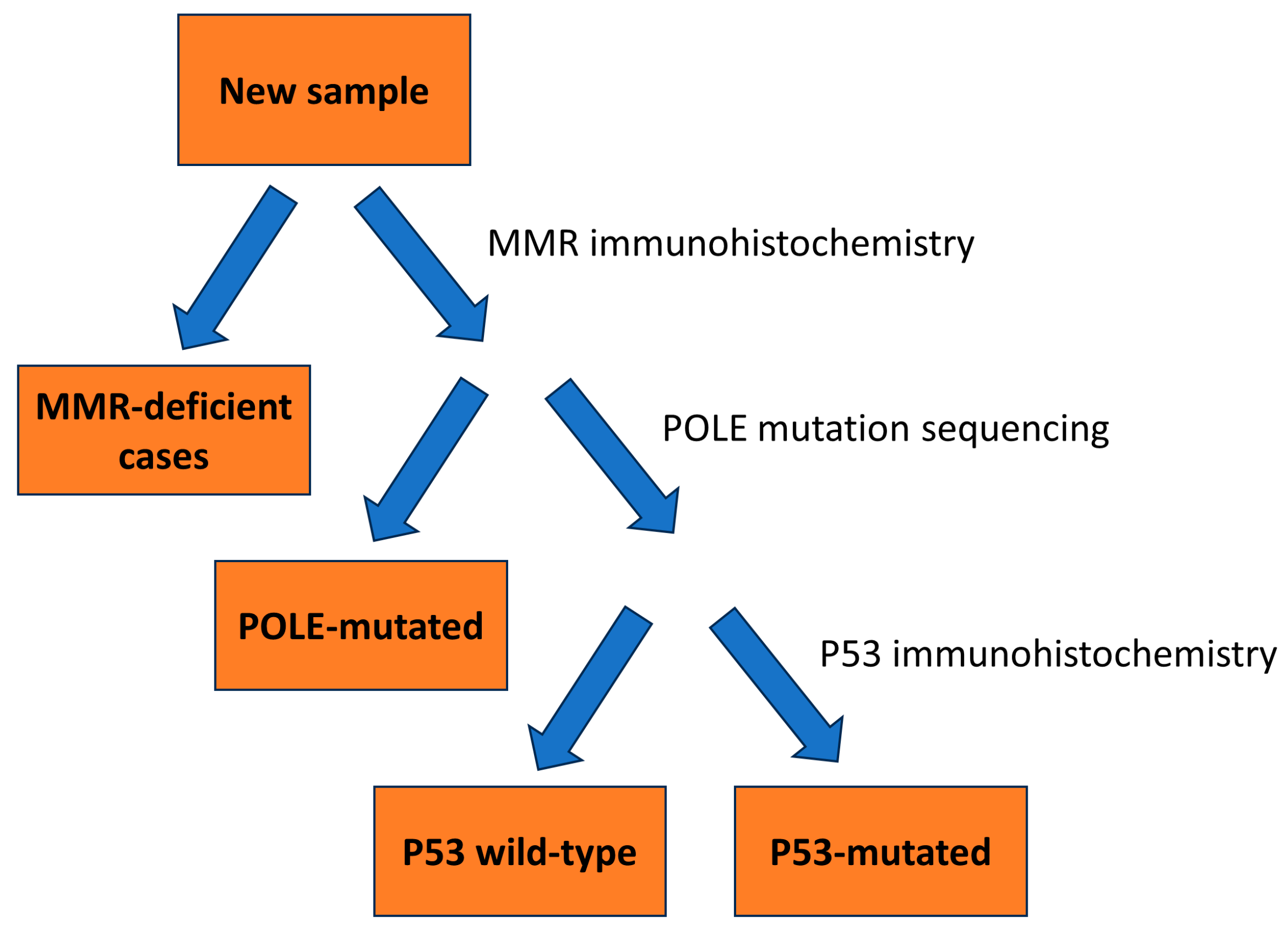 New sample

MMR immunohistochemistry

MMR-deficient cases

POLE mutation sequencing

POLE-mutated

P53 immunohistochemistry

P53 wild-type

P53-mutated